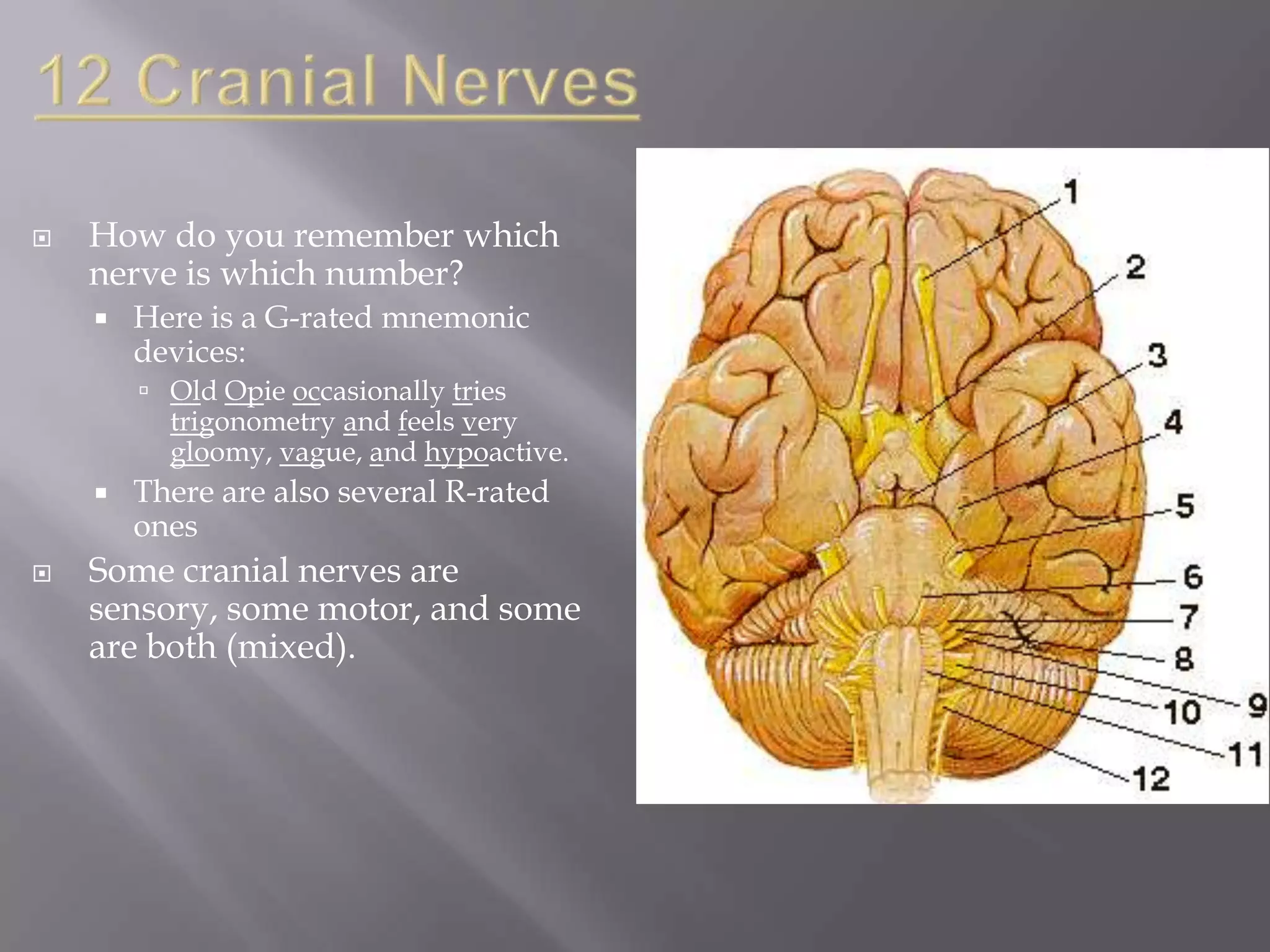 12 Cranial Nerves

How do you remember which nerve is which number?

Here is a G-rated mnemonic devices:

Old Opie occasionally tries trigonometry and feels very gloomy, vague, and hypoactive.

There are also several R-rated ones

Some cranial nerves are sensory, some motor, and some are both (mixed).

1
2
3
4
5
6
7
8
9
10
11
12